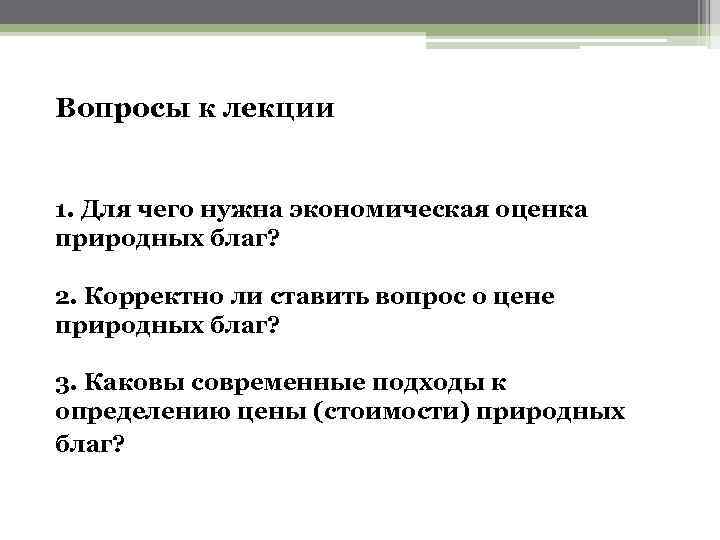 Вопросы к лекции

1. Для чего нужна экономическая оценка природных благ?

2. Корректно ли ставить вопрос о цене природных благ?

3. Каковы современные подходы к определению цены (стоимости) природных благ?